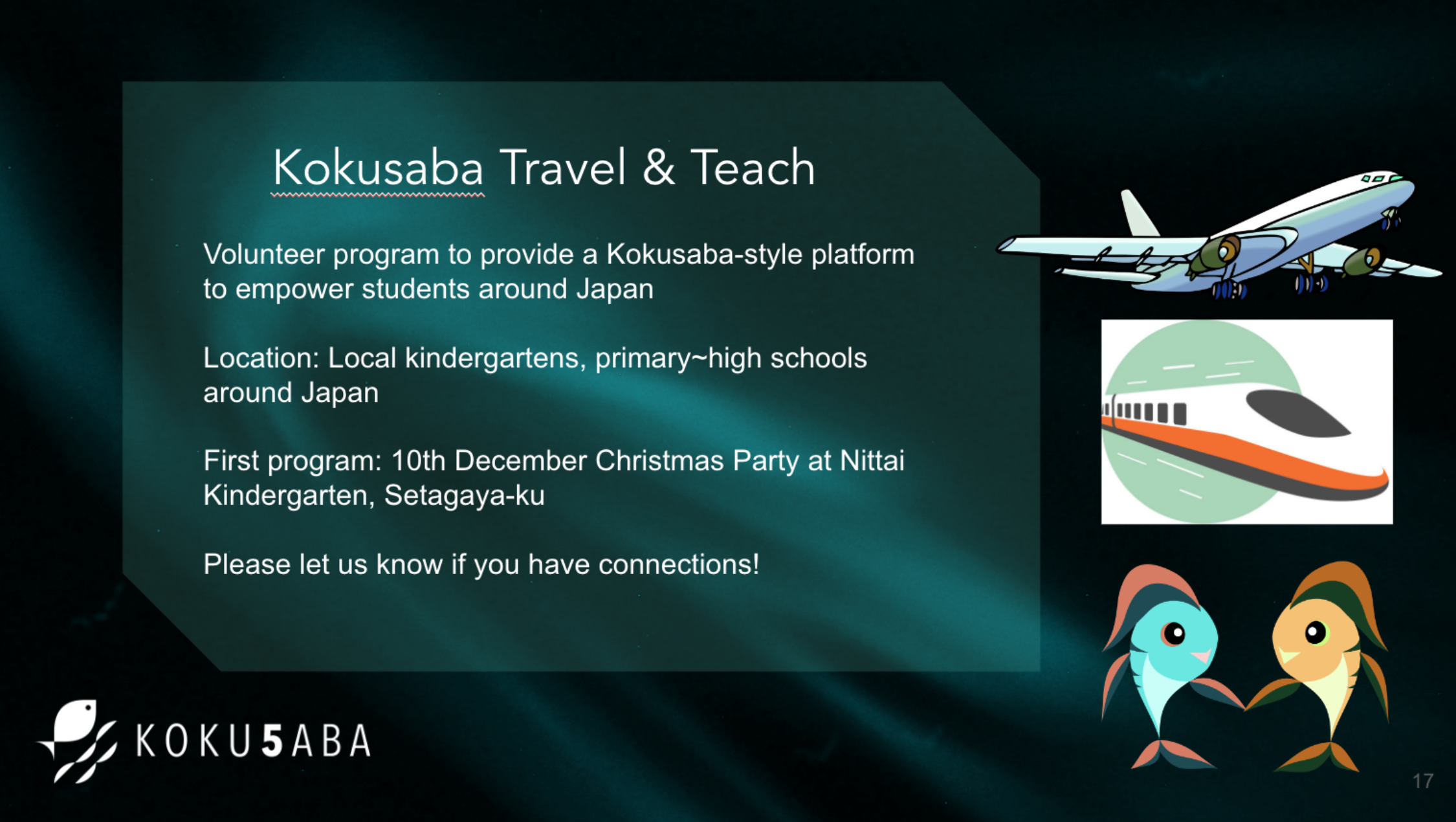 Kokusaba Travel & Teach

Volunteer program to provide a Kokusaba-style platform to empower students around Japan

Location: Local kindergartens, primary~high schools around Japan

First program: 10th December Christmas Party at Nittai Kindergarten, Setagaya-ku

Please let us know if you have connections!

KOKU5ABA

17